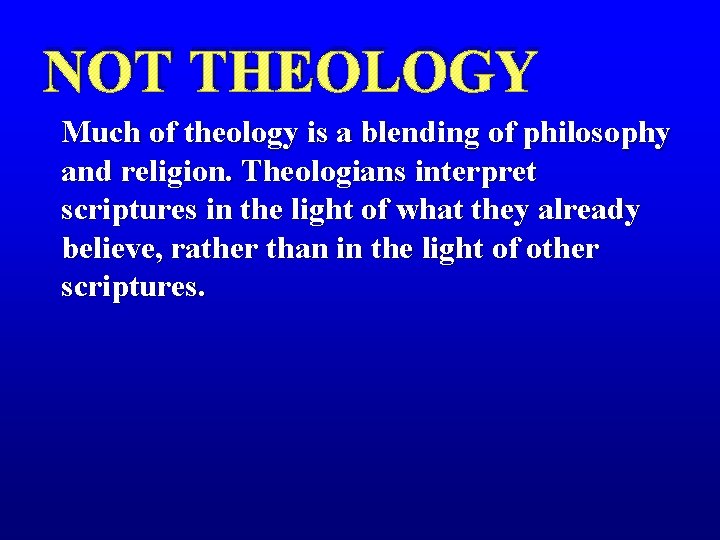 NOT THEOLOGY

Much of theology is a blending of philosophy and religion. Theologians interpret scriptures in the light of what they already believe, rather than in the light of other scriptures.